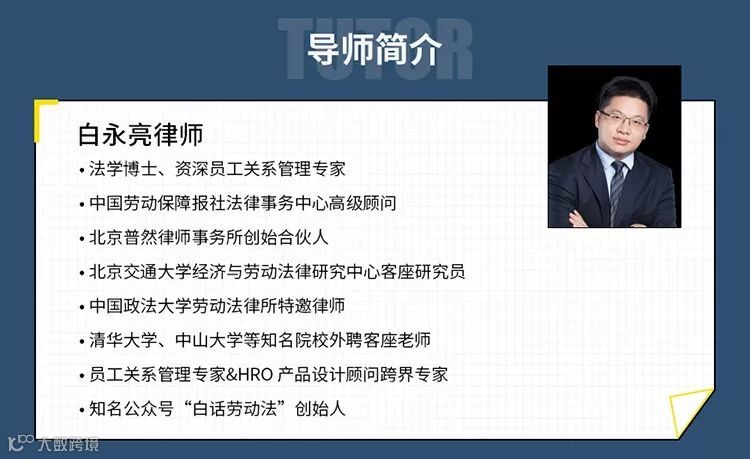 TUTOR
导师简介

白永亮律师

• 法学博士、资深员工关系管理专家

• 中国劳动保障报社法律事务中心高级顾问

• 北京普然律师事务所创始合伙人

• 北京交通大学经济与劳动法律研究中心客座研究员

• 中国政法大学劳动法律所特邀律师

• 清华大学、中山大学等知名院校外聘客座老师

• 员工关系管理专家&HRO 产品设计顾问跨界专家

• 知名公众号“白话劳动法”创始人

大数跨境